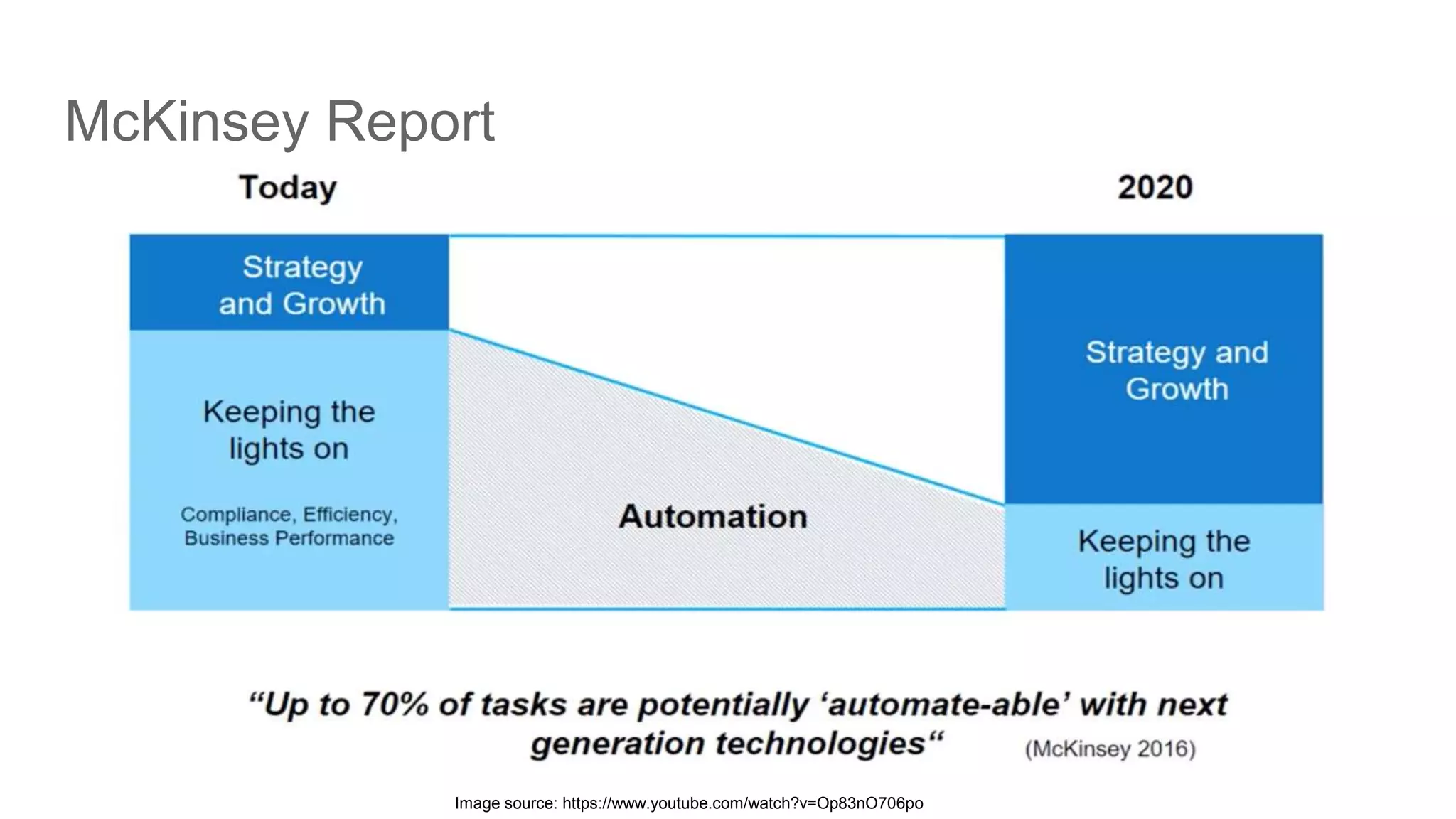 McKinsey Report

Today

2020

Strategy and Growth

Keeping the lights on

Compliance, Efficiency, Business Performance

Automation

Strategy and Growth

Keeping the lights on

“Up to 70% of tasks are potentially ‘automate-able’ with next generation technologies“ (McKinsey 2016)

Image source: https://www.youtube.com/watch?v=Op83nO706po